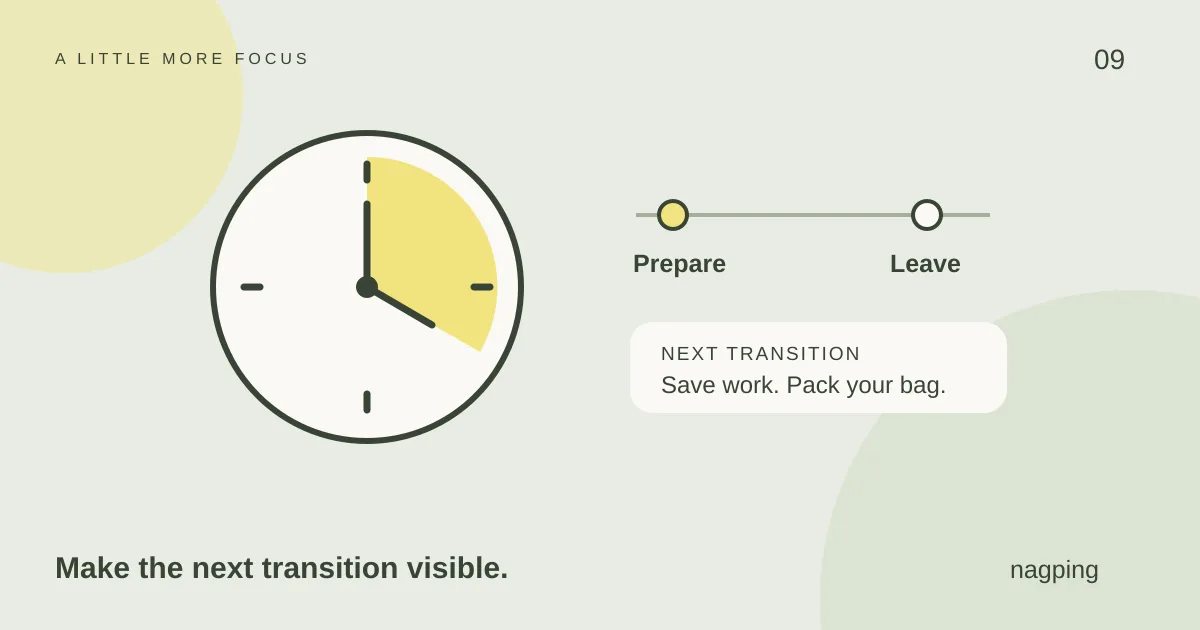 A LITTLE MORE FOCUS

09

Prepare

Leave

NEXT TRANSITION
Save work. Pack your bag.

Make the next transition visible.

nagping